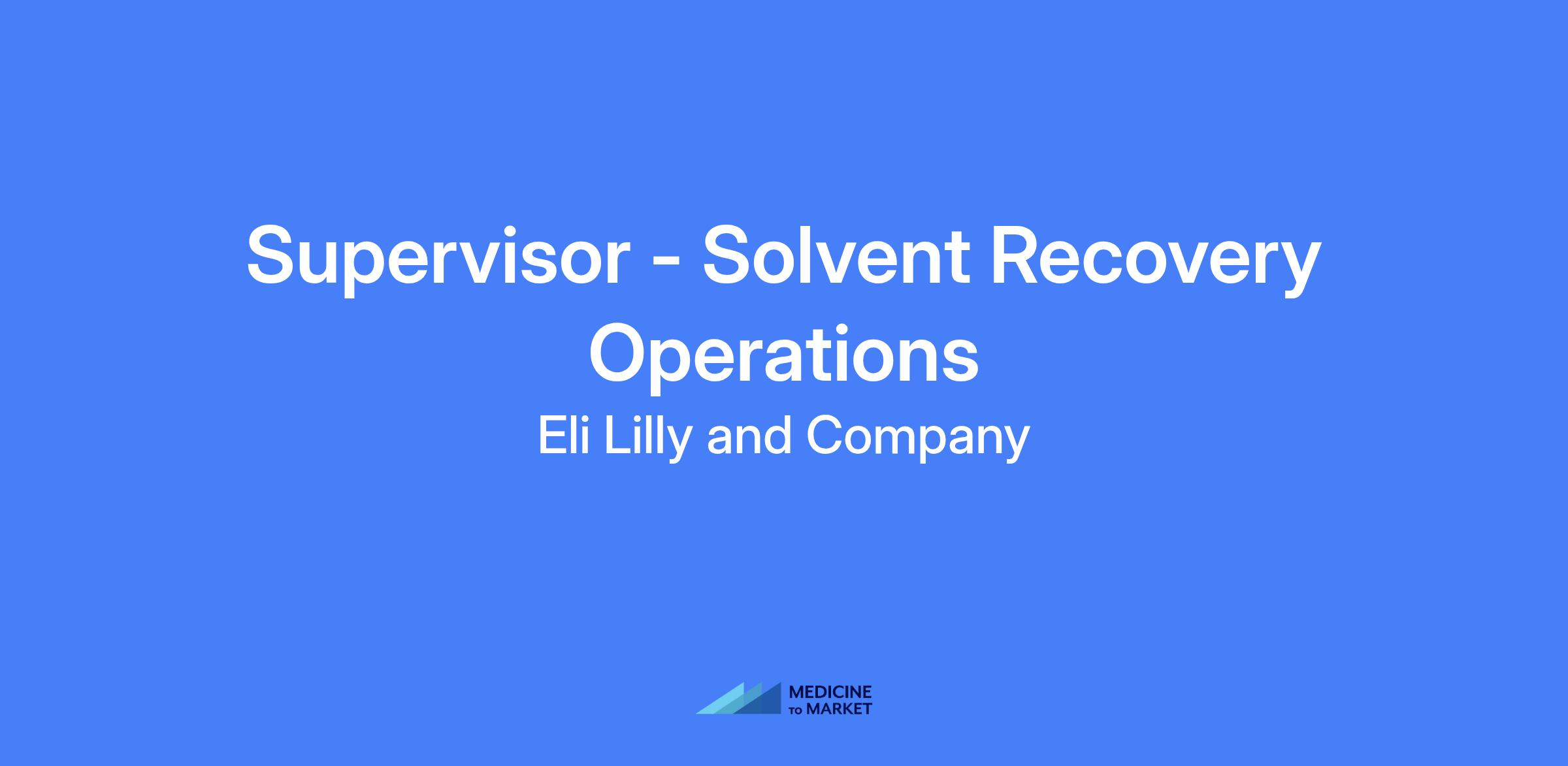 Supervisor - Solvent Recovery Operations

Eli Lilly and Company

MEDICINE TO MARKET